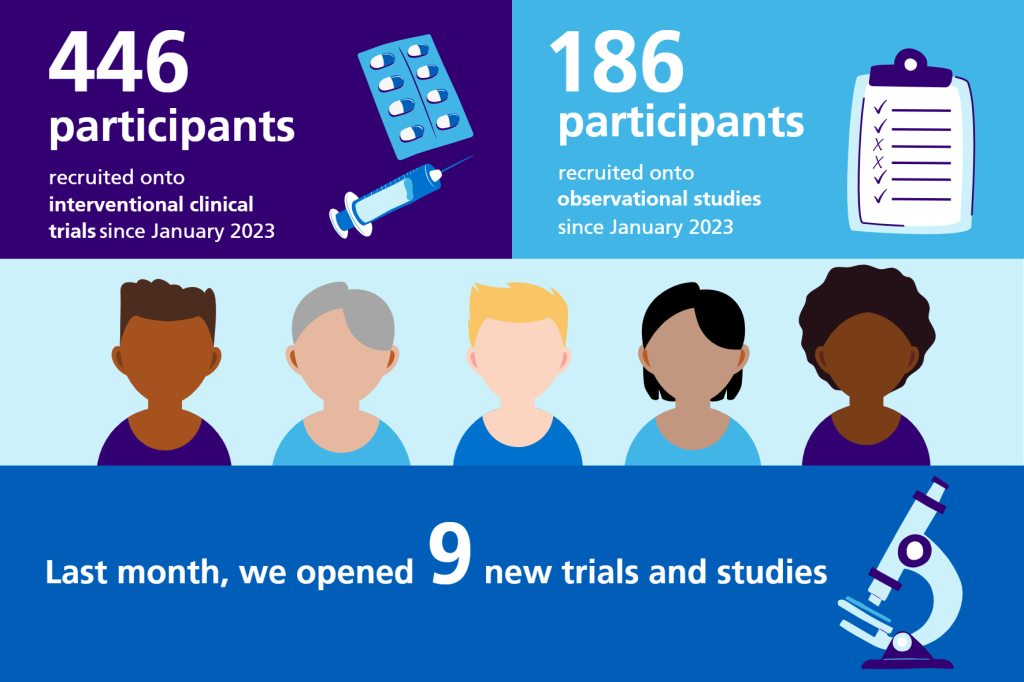 446
participants

recruited onto interventional clinical trials since January 2023

186
participants

recruited onto observational studies since January 2023

Last month, we opened 9 new trials and studies